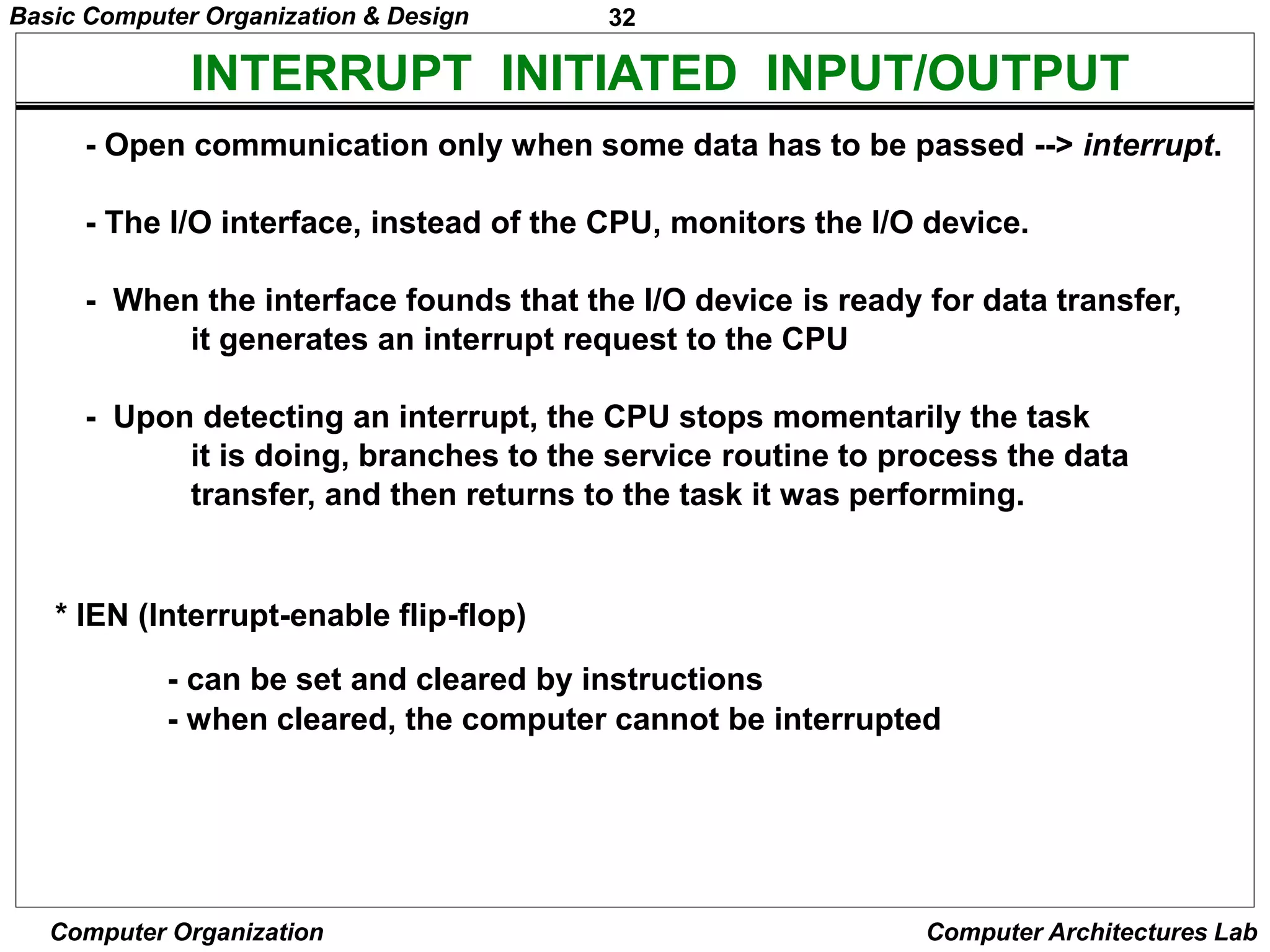 Basic Computer Organization & Design 32

INTERRUPT INITIATED INPUT/OUTPUT

- Open communication only when some data has to be passed --> interrupt.

- The I/O interface, instead of the CPU, monitors the I/O device.

- When the interface founds that the I/O device is ready for data transfer, it generates an interrupt request to the CPU

- Upon detecting an interrupt, the CPU stops momentarily the task it is doing, branches to the service routine to process the data transfer, and then returns to the task it was performing.

* IEN (Interrupt-enable flip-flop)

- can be set and cleared by instructions
- when cleared, the computer cannot be interrupted

Computer Organization

Computer Architectures Lab